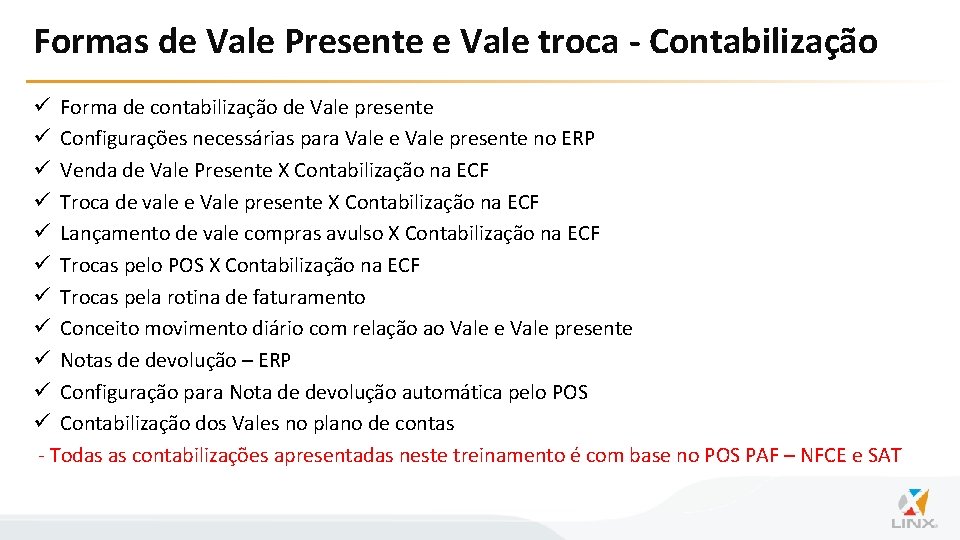 Formas de Vale Presente e Vale troca - Contabilização

✓ Forma de contabilização de Vale presente
✓ Configurações necessárias para Vale e Vale presente no ERP
✓ Venda de Vale Presente X Contabilização na ECF
✓ Troca de vale e Vale presente X Contabilização na ECF
✓ Lançamento de vale compras avulso X Contabilização na ECF
✓ Trocas pelo POS X Contabilização na ECF
✓ Trocas pela rotina de faturamento
✓ Conceito movimento diário com relação ao Vale e Vale presente
✓ Notas de devolução – ERP
✓ Configuração para Nota de devolução automática pelo POS
✓ Contabilização dos Vales no plano de contas

- Todas as contabilizações apresentadas neste treinamento é com base no POS PAF – NFCE e SAT

LINX